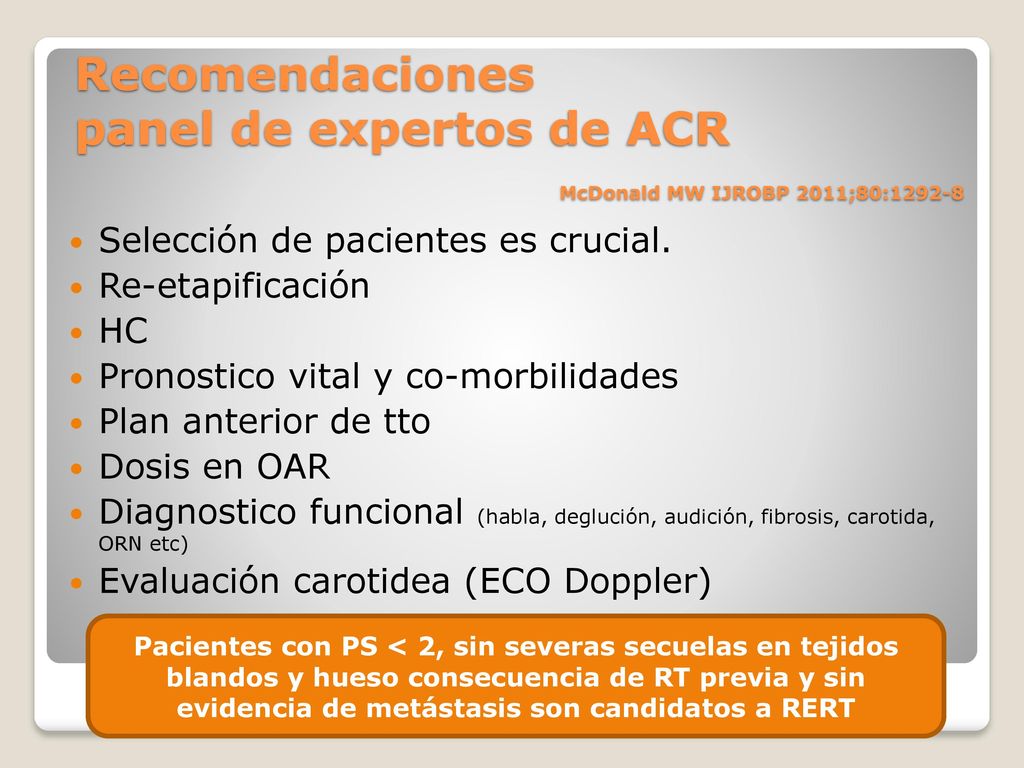 Recomendaciones
panel de expertos de ACR

McDonald MW IJROBP 2011;80:1292-8

- Selección de pacientes es crucial.
- Re-etapificación
- HC
- Pronostico vital y co-morbilidades
- Plan anterior de tto
- Dosis en OAR
- Diagnostico funcional (habla, deglución, audición, fibrosis, carotida, ORN etc)
- Evaluación carotidea (ECO Doppler)

Pacientes con PS < 2, sin severas secuelas en tejidos blandos y hueso consecuencia de RT previa y sin evidencia de metástasis son candidatos a RERT